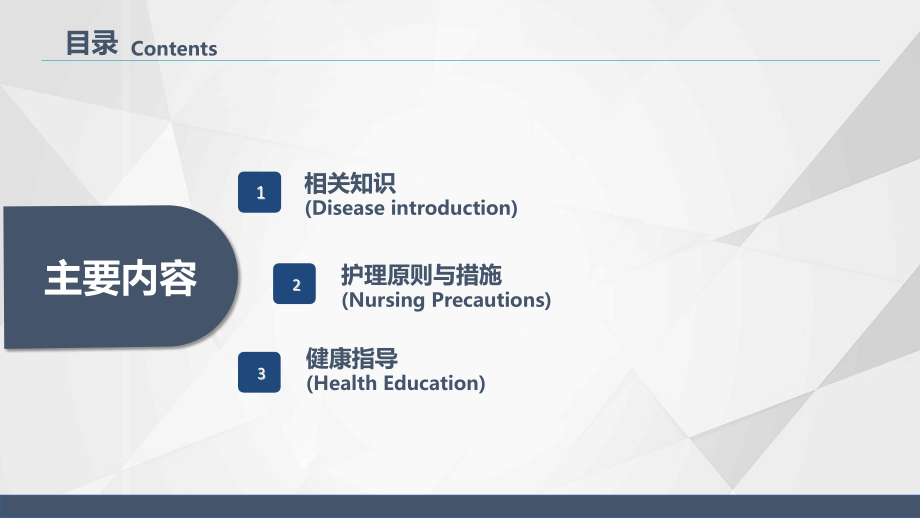 目录 Contents

主要内容

1 相关知识
(Disease introduction)

2 护理原则与措施
(Nursing Precautions)

3 健康指导
(Health Education)